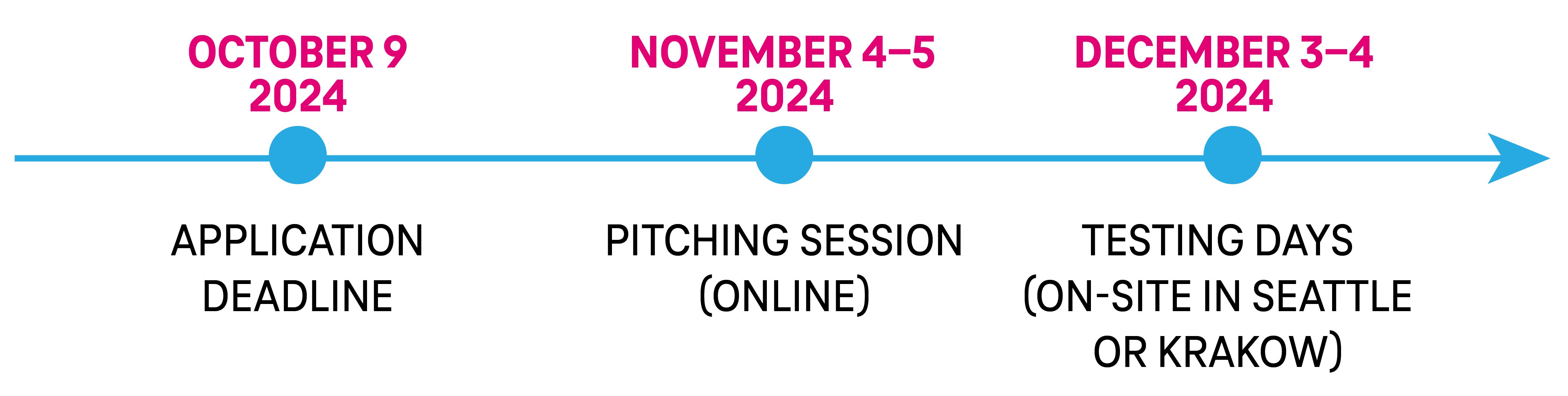 OCTOBER 9
2024

APPLICATION DEADLINE

NOVEMBER 4–5
2024

PITCHING SESSION (ONLINE)

DECEMBER 3–4
2024

TESTING DAYS (ON-SITE IN SEATTLE OR KRAKOW)